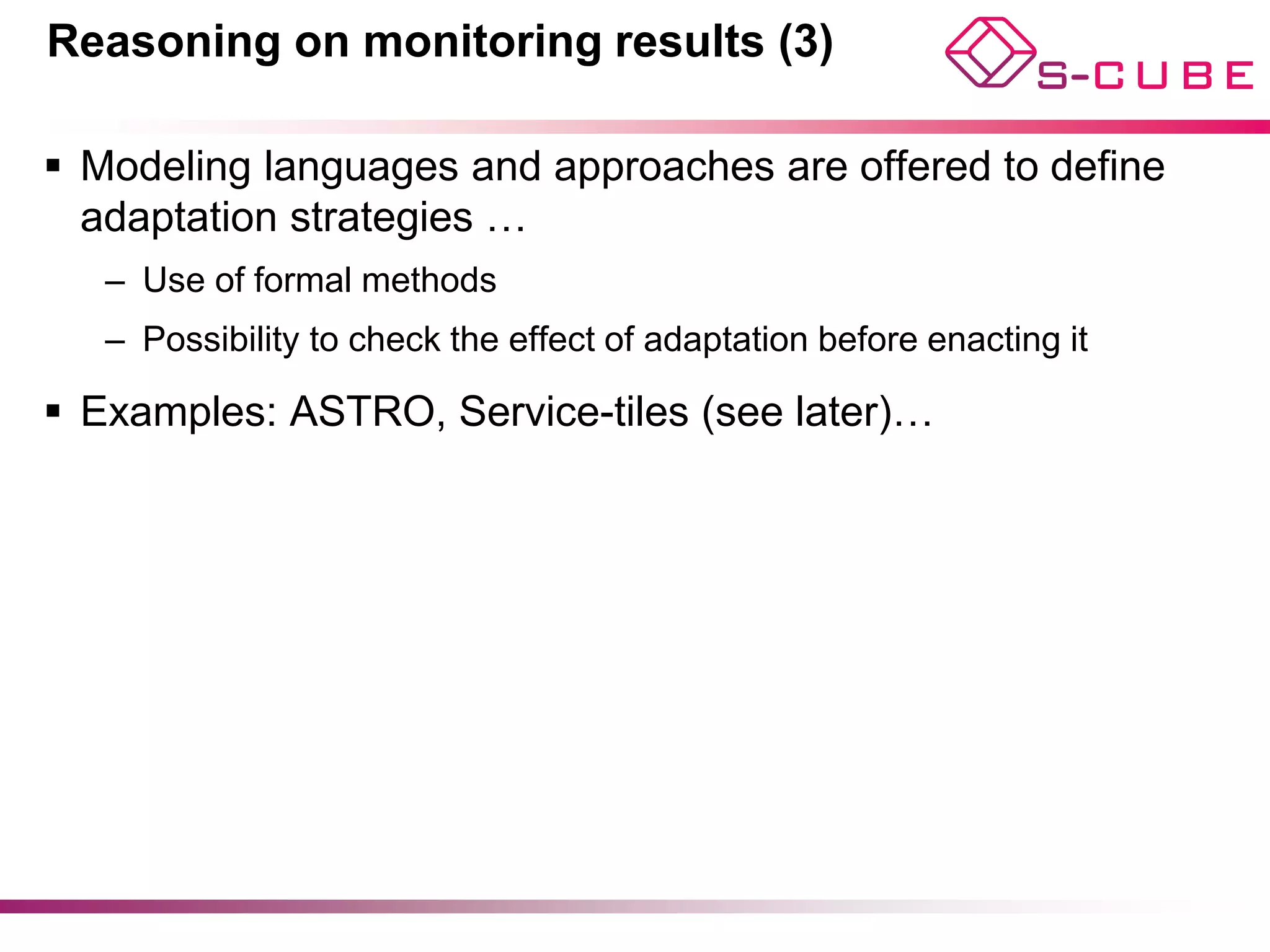 Reasoning on monitoring results (3)

S-CUBE

▪ Modeling languages and approaches are offered to define adaptation strategies …

– Use of formal methods

– Possibility to check the effect of adaptation before enacting it

▪ Examples: ASTRO, Service-tiles (see later)…